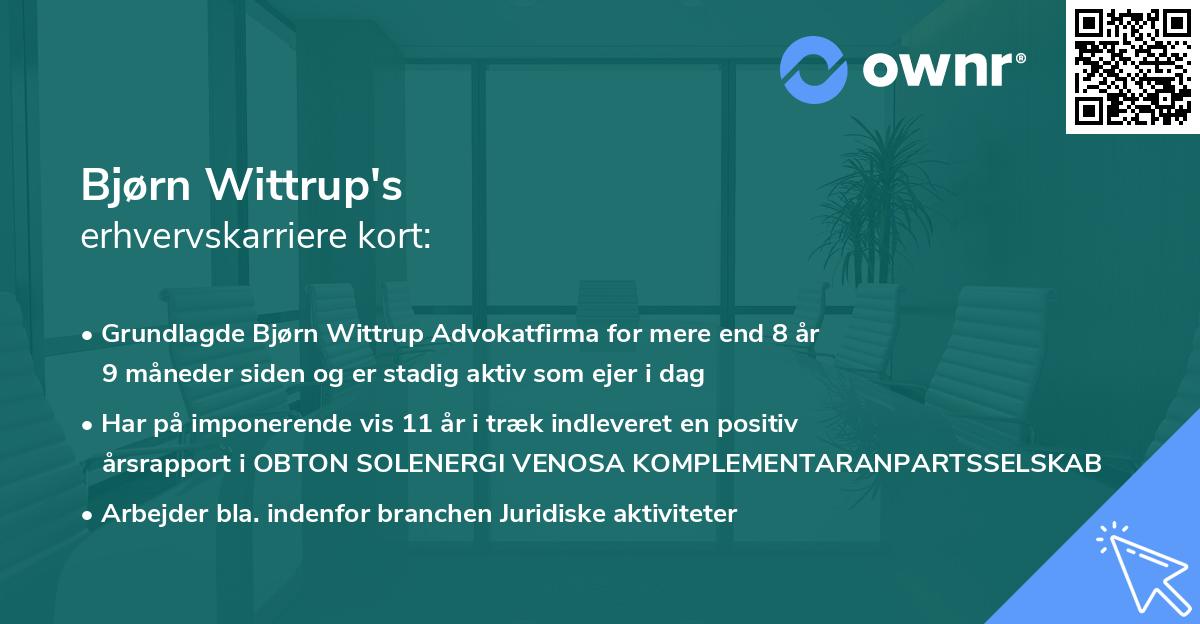 ownr®

Bjørn Wittrup's
erhvervskarriere kort:

• Grundlagde Bjørn Wittrup Advokatfirma for mere end 8 år 9 måneder siden og er stadig aktiv som ejer i dag

• Har på imponerende vis 11 år i træk indleveret en positiv årsrapport i OBTON SOLENERGI VENOSA KOMPLEMENTARANPARTSSELSKAB

• Arbejder bla. indenfor branchen Juridiske aktiviteter